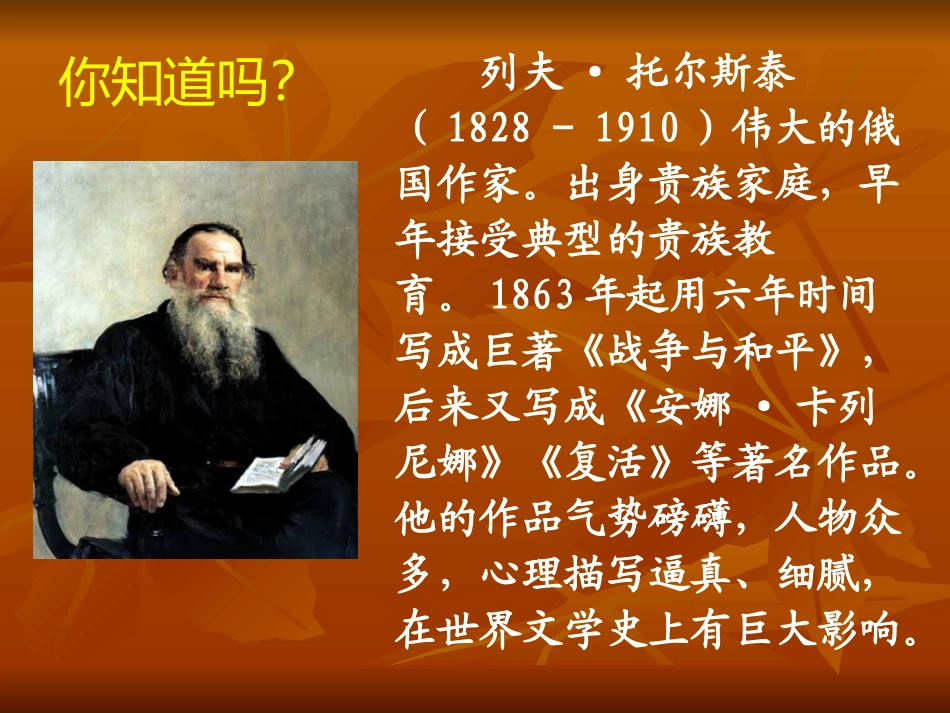 你知道吗?

列夫 · 托尔斯泰（ 1828 － 1910 ）伟大的俄国作家。出身贵族家庭，早年接受典型的贵族教育。 1863 年起用六年时间写成巨著《战争与和平》，后来又写成《安娜 · 卡列尼娜》《复活》等著名作品。他的作品气势磅礴，人物众多，心理描写逼真、细腻，在世界文学史上有巨大影响。